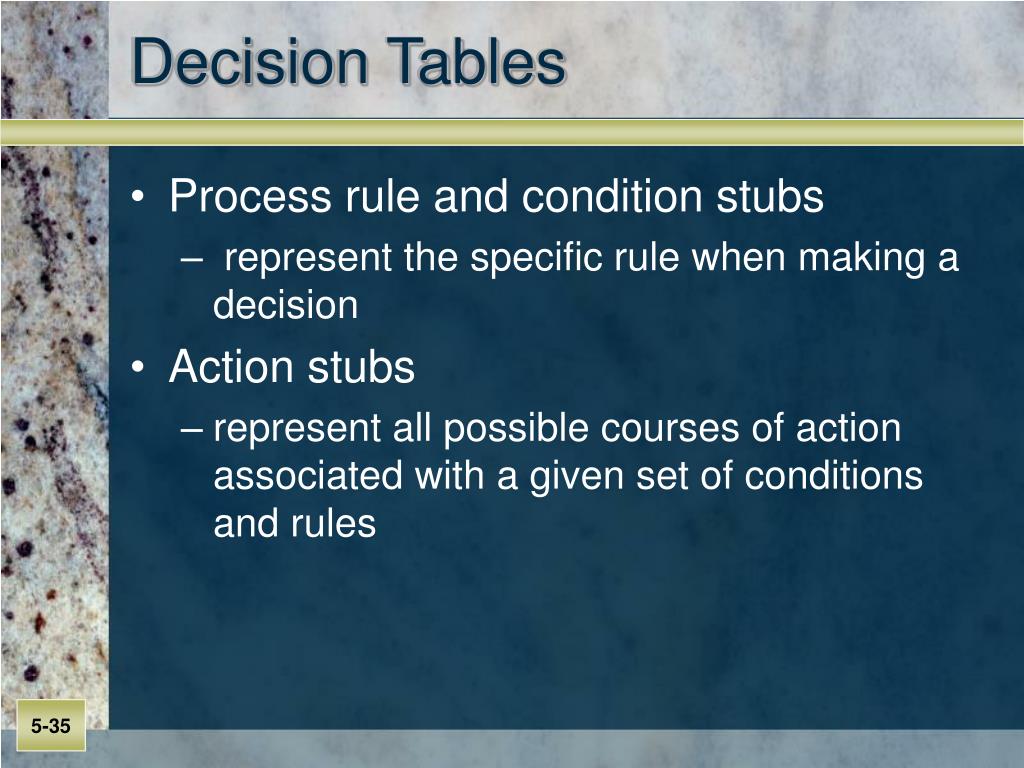 Decision Tables

• Process rule and condition stubs
– represent the specific rule when making a decision
• Action stubs
– represent all possible courses of action associated with a given set of conditions and rules

5-35